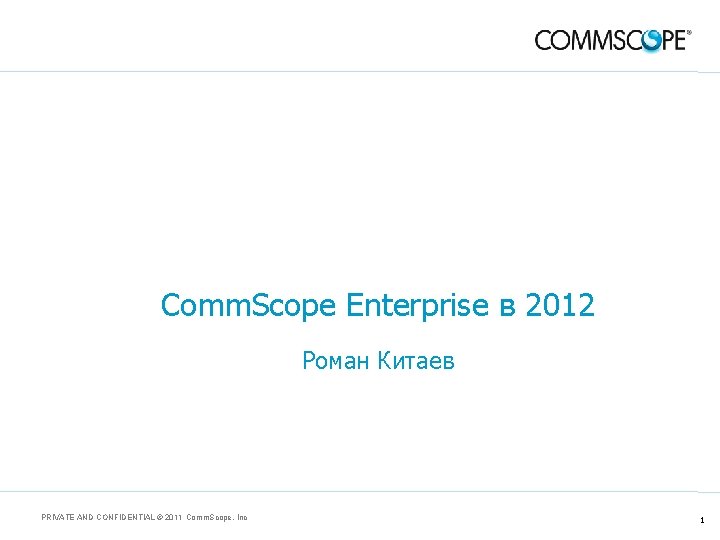 COMMSCOPE®

CommScope Enterprise в 2012

Роман Китаев

PRIVATE AND CONFIDENTIAL © 2011 CommScope, Inc

1